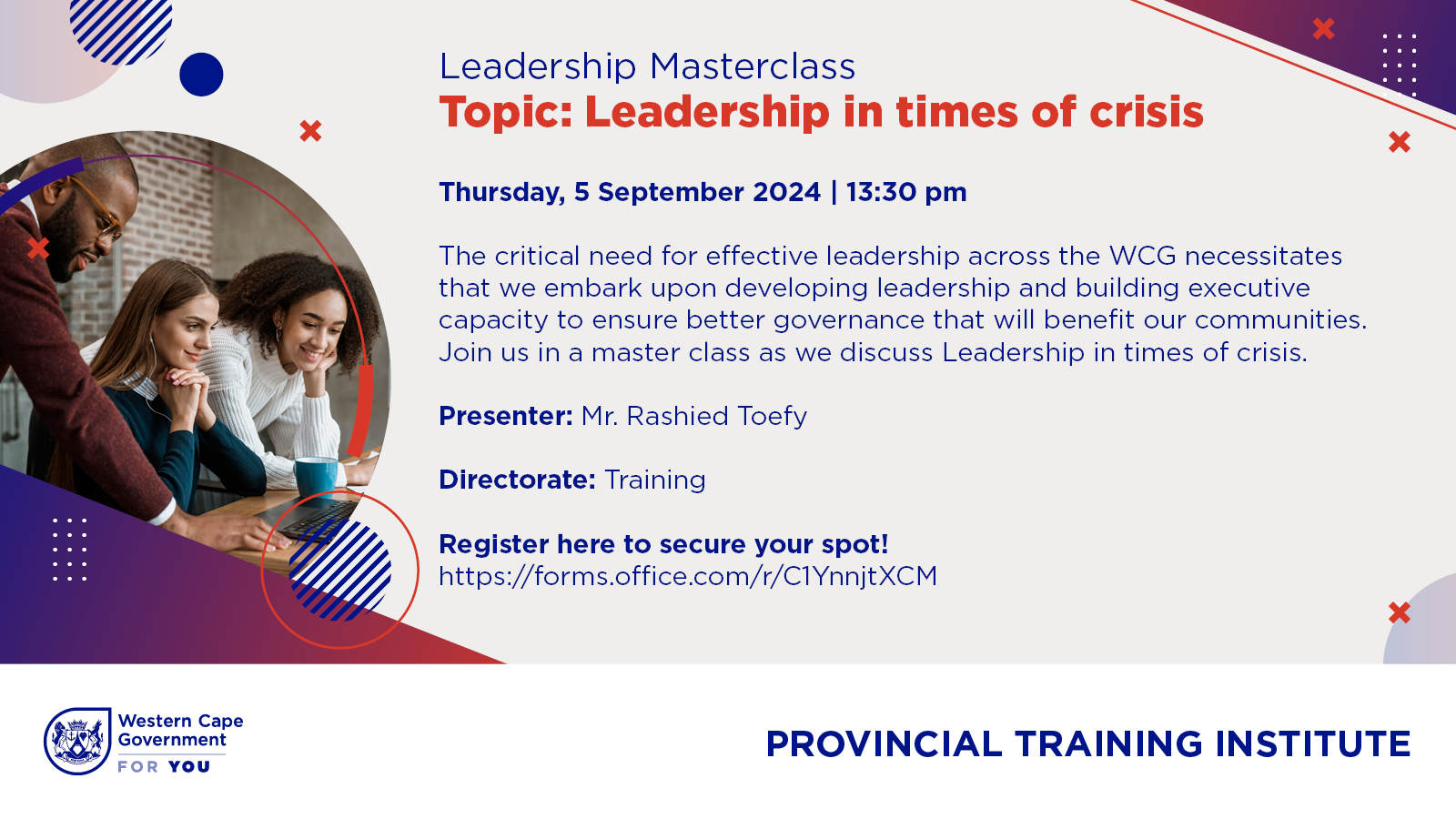 Leadership Masterclass
Topic: Leadership in times of crisis

Thursday, 5 September 2024 | 13:30 pm

The critical need for effective leadership across the WCG necessitates that we embark upon developing leadership and building executive capacity to ensure better governance that will benefit our communities. Join us in a master class as we discuss Leadership in times of crisis.

Presenter: Mr. Rashied Toefy

Directorate: Training

Register here to secure your spot!
https://forms.office.com/r/C1YnnjtXCM

Western Cape Government
FOR YOU

PROVINCIAL TRAINING INSTITUTE